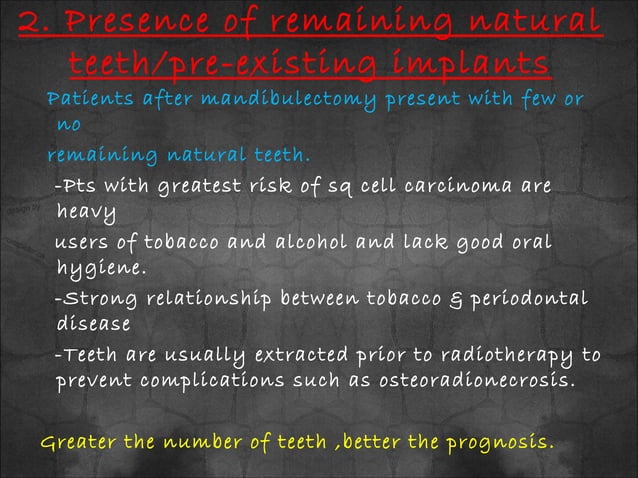 2. Presence of remaining natural teeth/pre-existing implants

Patients after mandibulectomy present with few or no

remaining natural teeth.

-Pts with greatest risk of sq cell carcinoma are heavy

users of tobacco and alcohol and lack good oral hygiene.

-Strong relationship between tobacco & periodontal disease

-Teeth are usually extracted prior to radiotherapy to prevent complications such as osteoradionecrosis.

Greater the number of teeth ,better the prognosis.